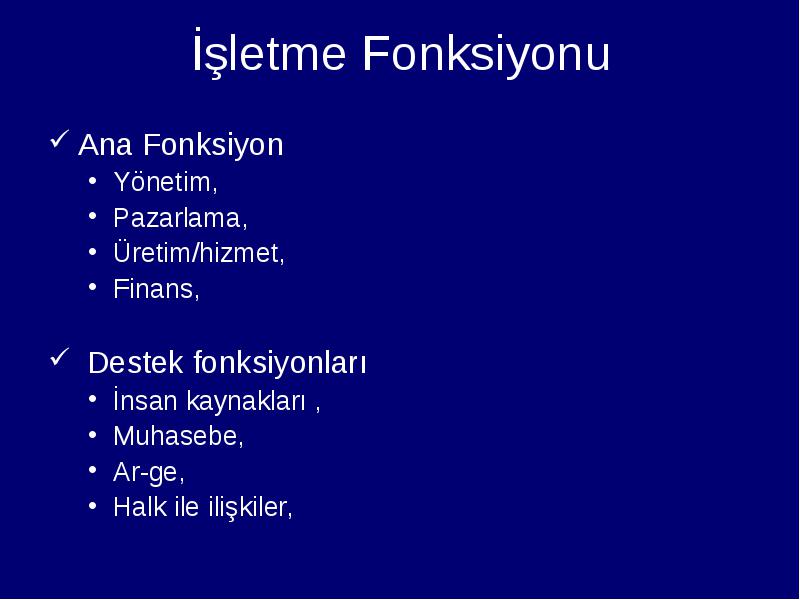 İşletme Fonksiyonu

✓ Ana Fonksiyon
• Yönetim,
• Pazarlama,
• Üretim/hizmet,
• Finans,

✓ Destek fonksiyonları
• İnsan kaynakları ,
• Muhasebe,
• Ar-ge,
• Halk ile ilişkiler,